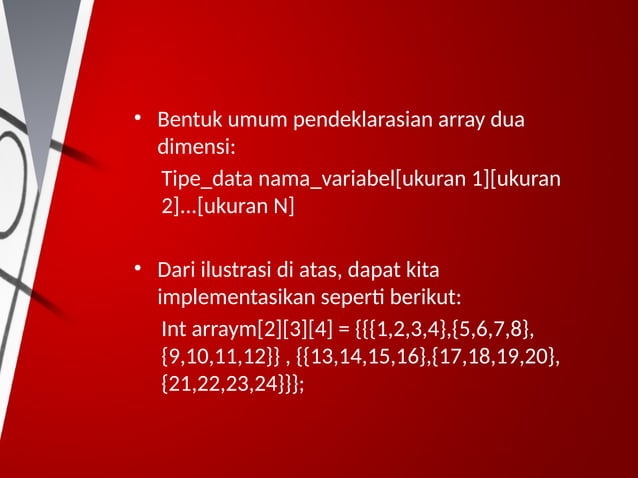 • Bentuk umum pendeklarasian array dua dimensi:

Tipe_data nama_variabel[ukuran 1][ukuran 2]…[ukuran N]

• Dari ilustrasi di atas, dapat kita implementasikan seperti berikut:

Int arraym[2][3][4] = {{{1,2,3,4},{5,6,7,8},{9,10,11,12}} , {{13,14,15,16},{17,18,19,20},{21,22,23,24}}};